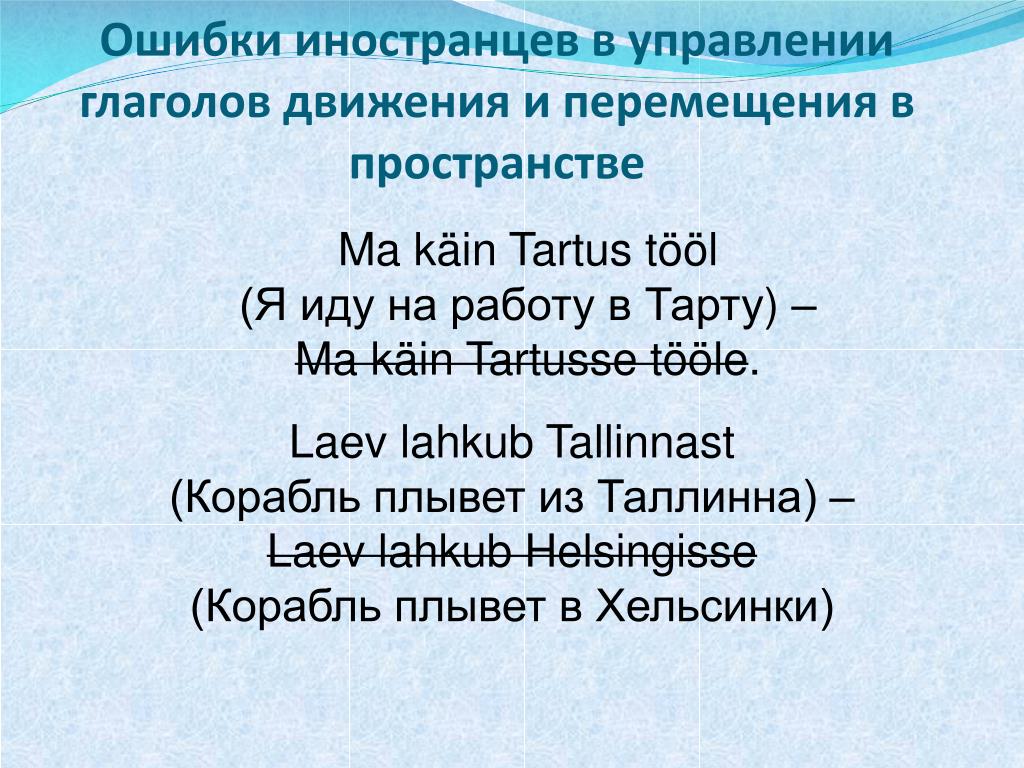 Ошибки иностранцев в управлении глаголов движения и перемещения в пространстве

Ma käin Tartus tööl
(Я иду на работу в Тарту) –
~~Ma käin Tartusse tööle~~.

Laev lahkub Tallinnast
(Корабль плывет из Таллинна) –
~~Laev lahkub Helsingisse~~
(Корабль плывет в Хельсинки)